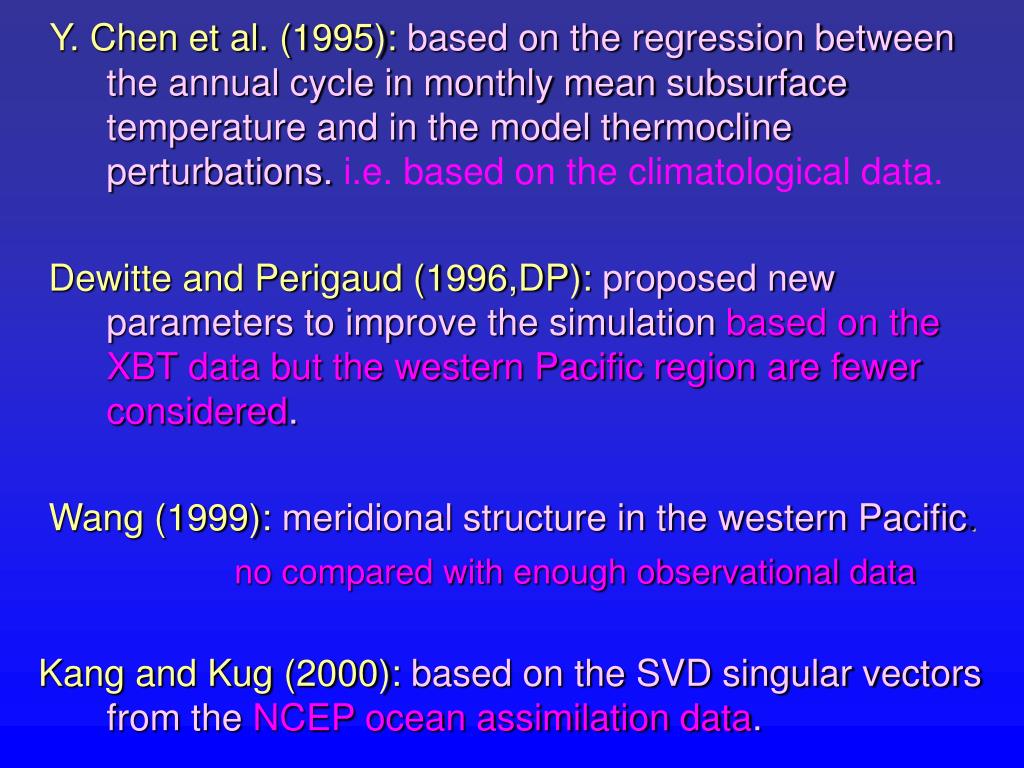 Y. Chen et al. (1995): based on the regression between the annual cycle in monthly mean subsurface temperature and in the model thermocline perturbations. i.e. based on the climatological data.

Dewitte and Perigaud (1996,DP): proposed new parameters to improve the simulation based on the XBT data but the western Pacific region are fewer considered.

Wang (1999): meridional structure in the western Pacific.

no compared with enough observational data

Kang and Kug (2000): based on the SVD singular vectors from the NCEP ocean assimilation data.